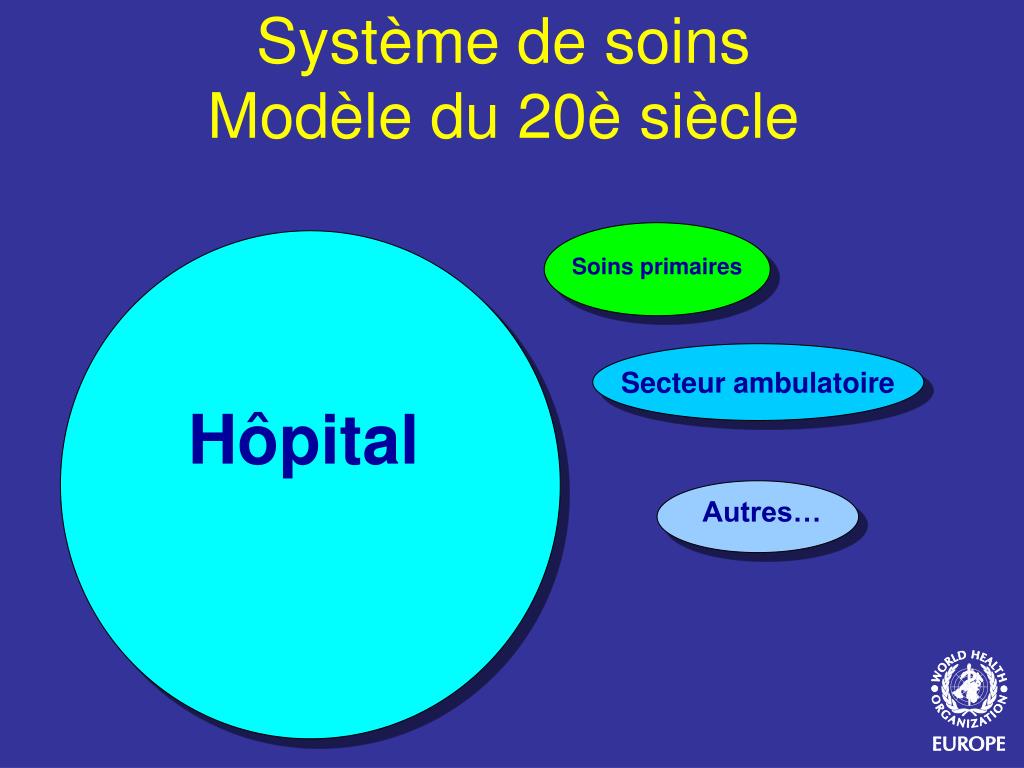 Système de soins
Modèle du 20è siècle

Hôpital

Soins primaires

Secteur ambulatoire

Autres…

WORLD HEALTH ORGANIZATION
EUROPE